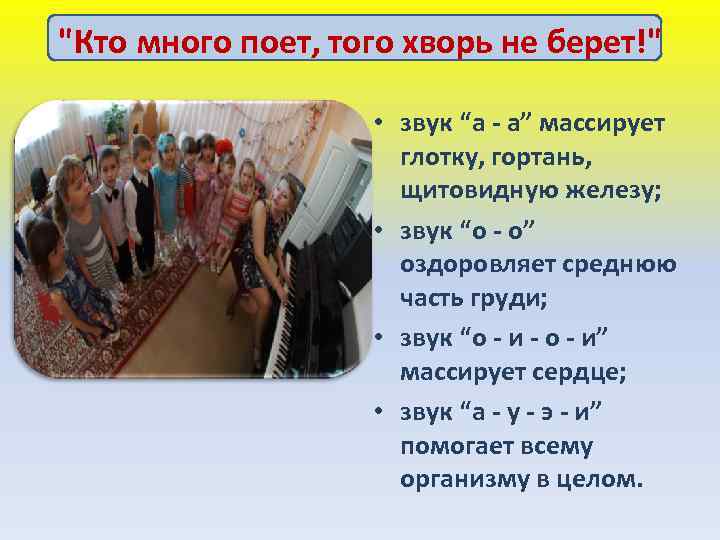 "Кто много поет, того хворь не берет!"

• звук “а - а” массирует глотку, гортань, щитовидную железу;
• звук “о - о” оздоровляет среднюю часть груди;
• звук “о - и - о - и” массирует сердце;
• звук “а - у - э - и” помогает всему организму в целом.